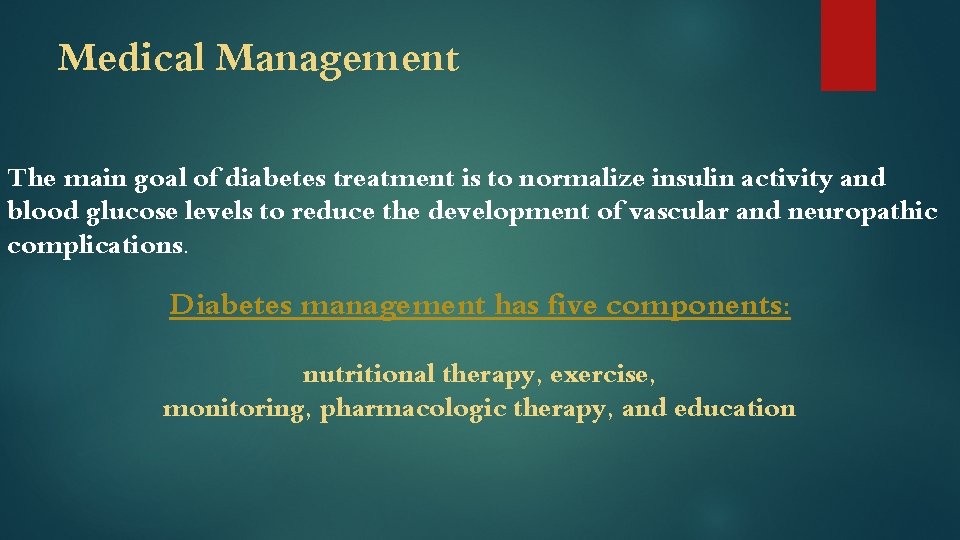 Medical Management

The main goal of diabetes treatment is to normalize insulin activity and blood glucose levels to reduce the development of vascular and neuropathic complications.

Diabetes management has five components:

nutritional therapy, exercise, monitoring, pharmacologic therapy, and education